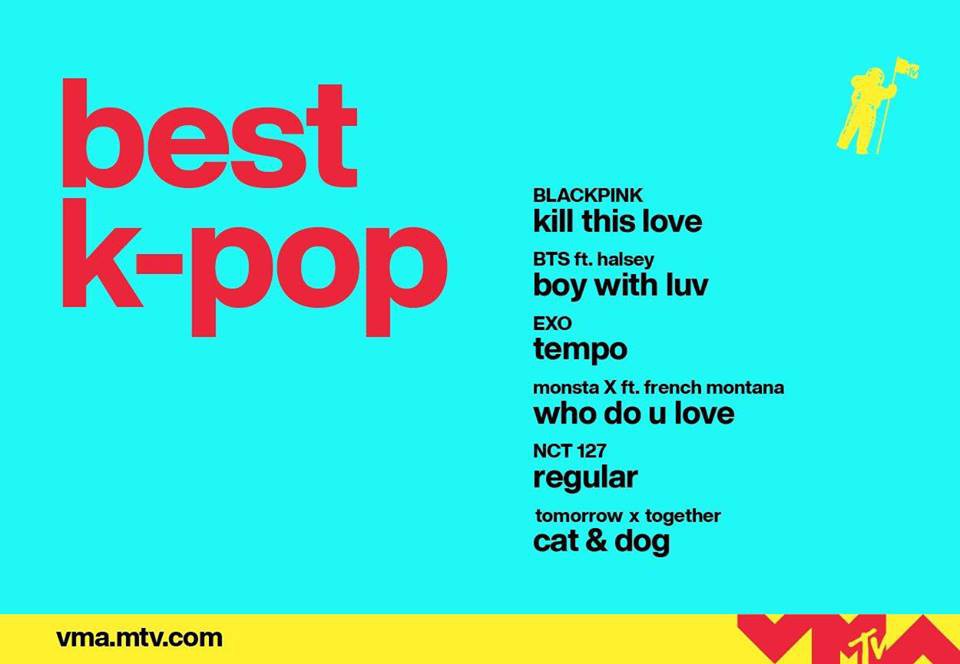 best
k-pop

BLACKPINK
kill this love

BTS ft. halsey
boy with luv

EXO
tempo

monsta X ft. french montana
who do u love

NCT 127
regular

tomorrow x together
cat & dog

vma.mtv.com

VMA MTV